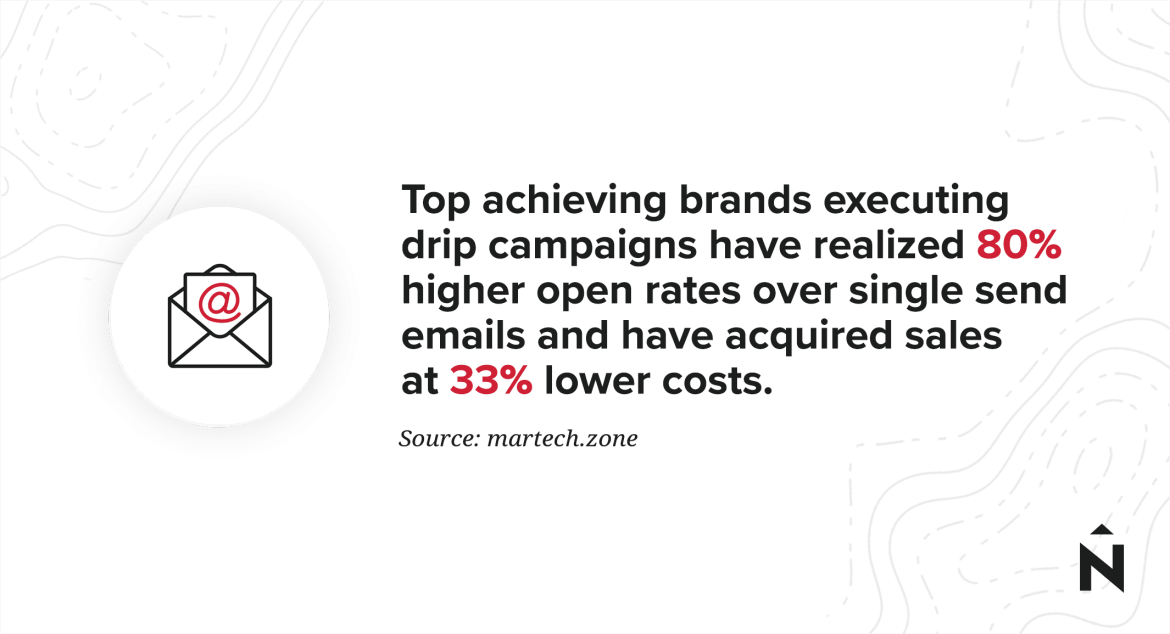 @

Top achieving brands executing drip campaigns have realized 80% higher open rates over single send emails and have acquired sales at 33% lower costs.

Source: martech.zone

N